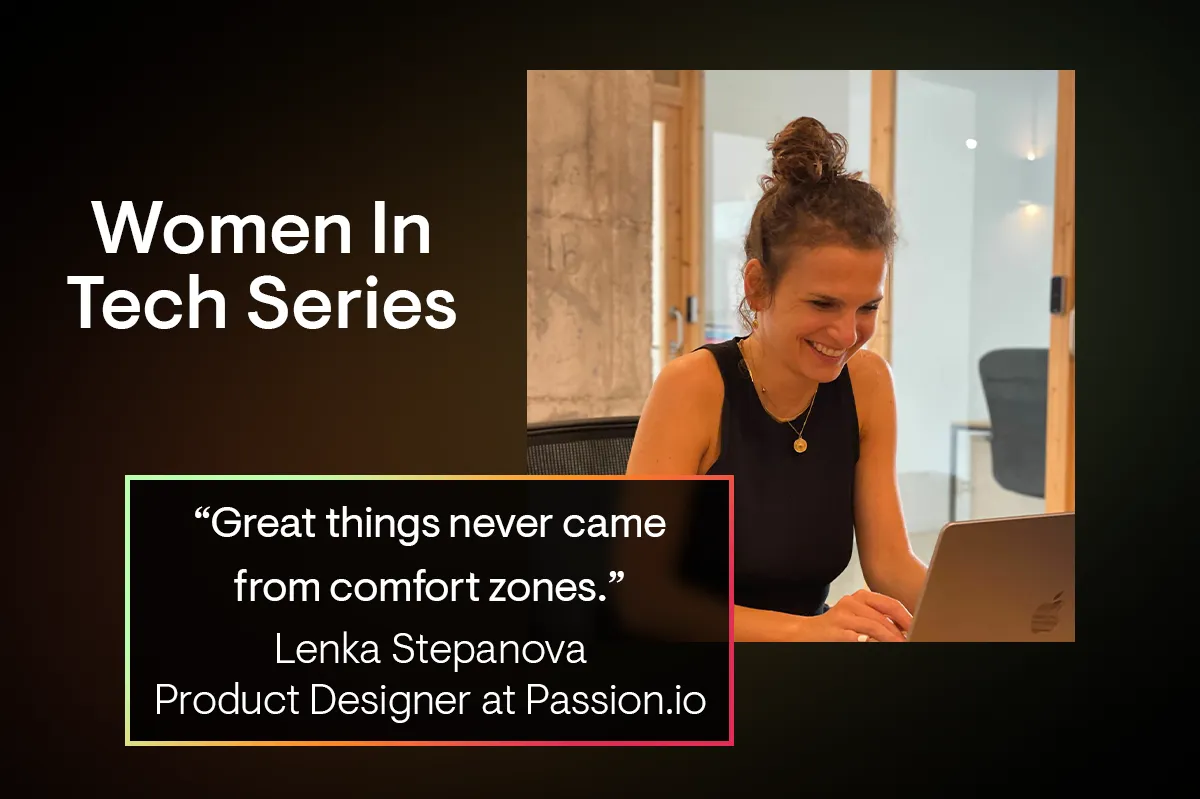 Women In Tech Series

“Great things never came from comfort zones.”
Lenka Stepanova
Product Designer at Passion.io